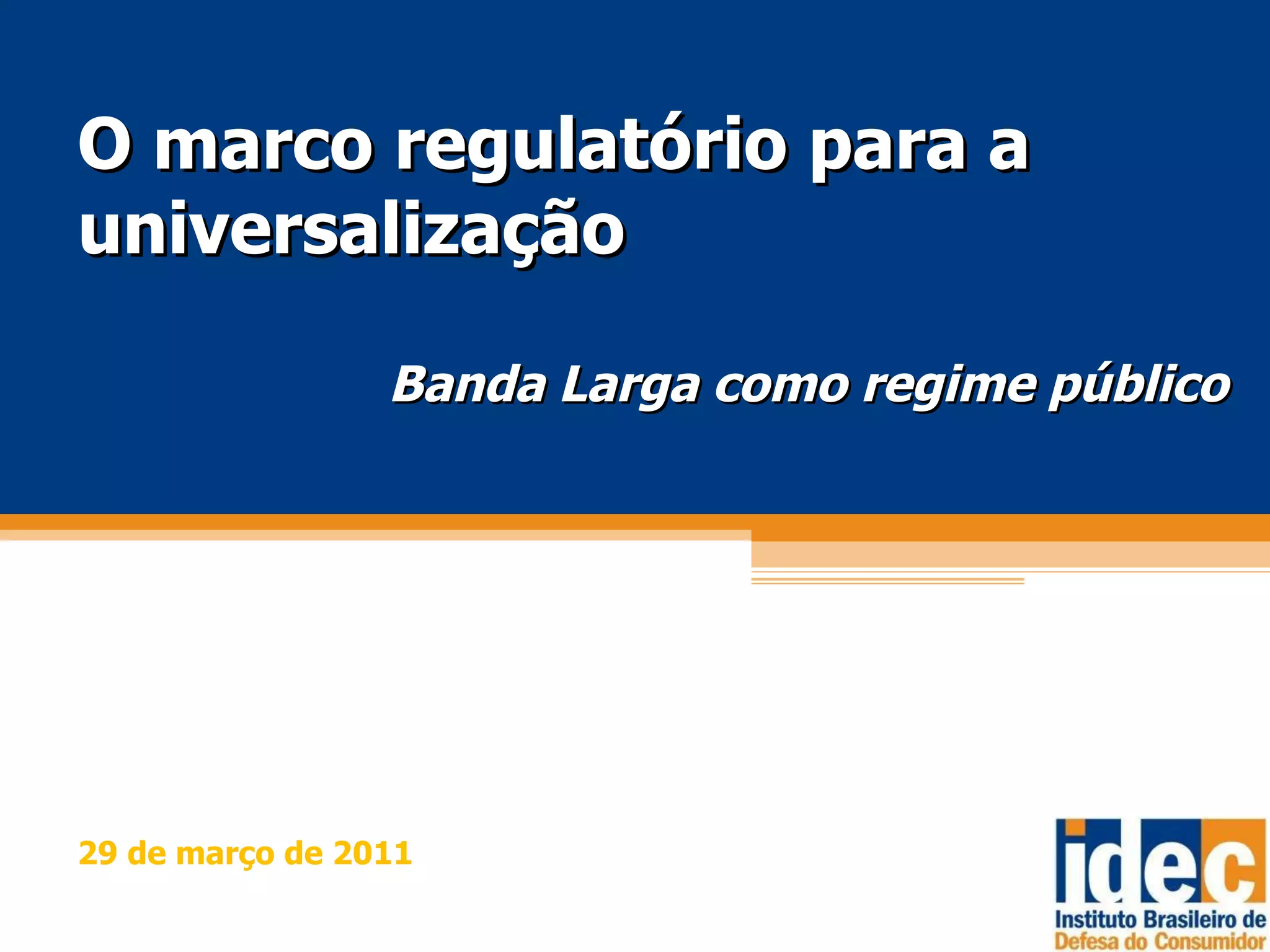 O marco regulatório para a universalização

Banda Larga como regime público

29 de março de 2011

idec
Instituto Brasileiro de Defesa do Consumidor